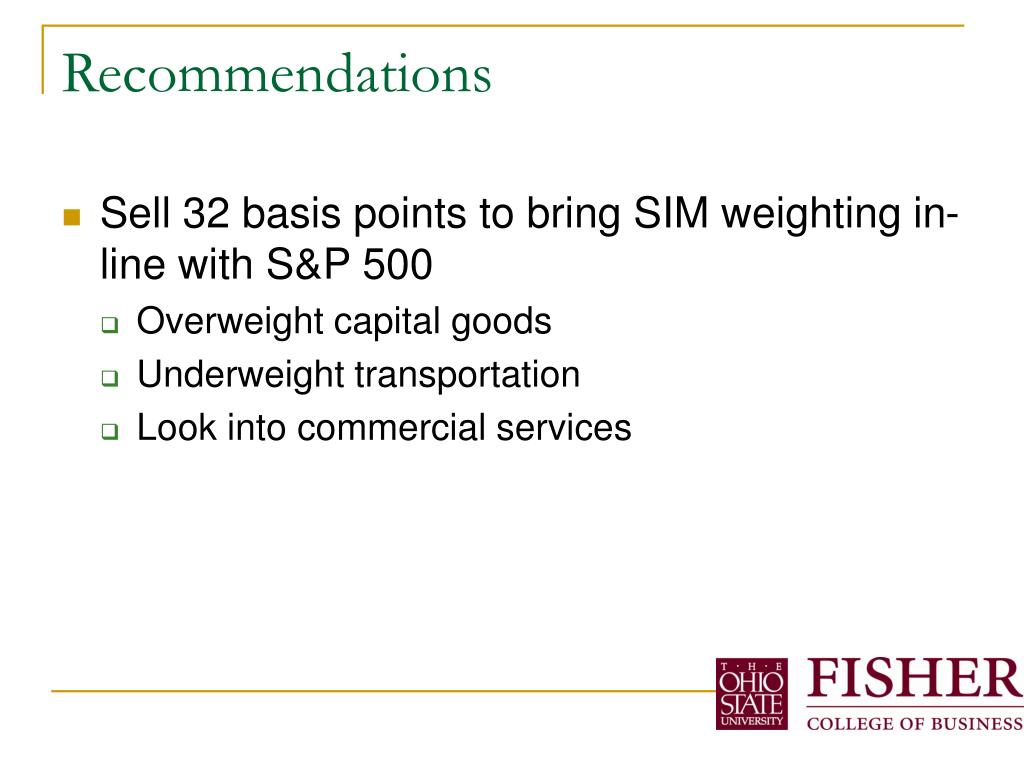 Recommendations

Sell 32 basis points to bring SIM weighting in-line with S&P 500

Overweight capital goods

Underweight transportation

Look into commercial services

THE OHIO STATE UNIVERSITY

FISHER COLLEGE OF BUSINESS